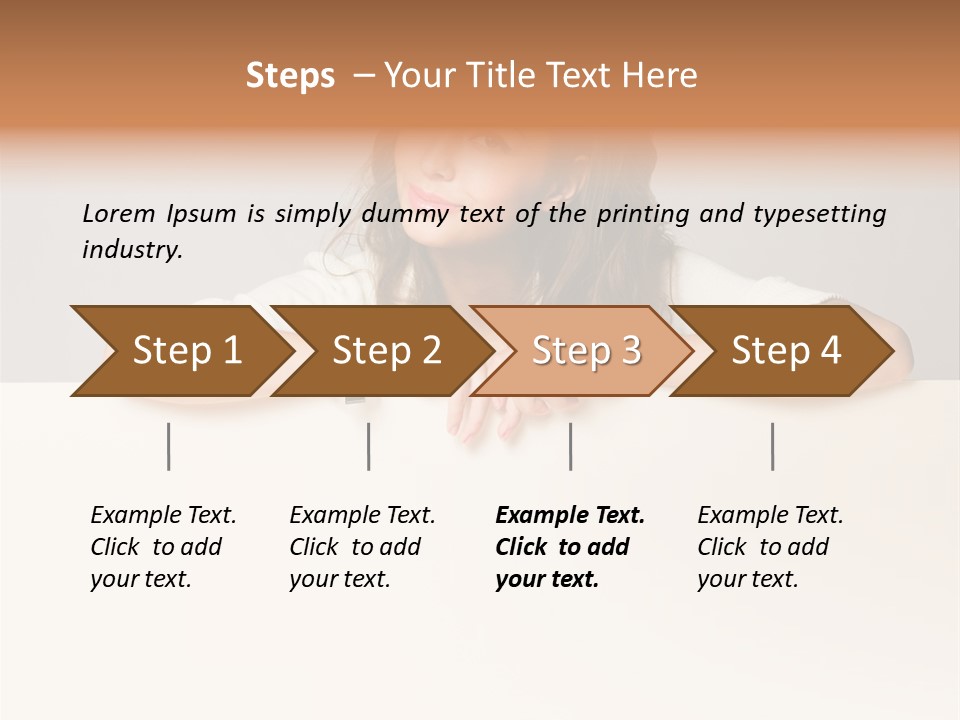 Steps – Your Title Text Here

Lorem Ipsum is simply dummy text of the printing and typesetting industry.

Step 1

Step 2

Step 3

Step 4

Example Text. Click to add your text.

Example Text. Click to add your text.

Example Text. Click to add your text.

Example Text. Click to add your text.